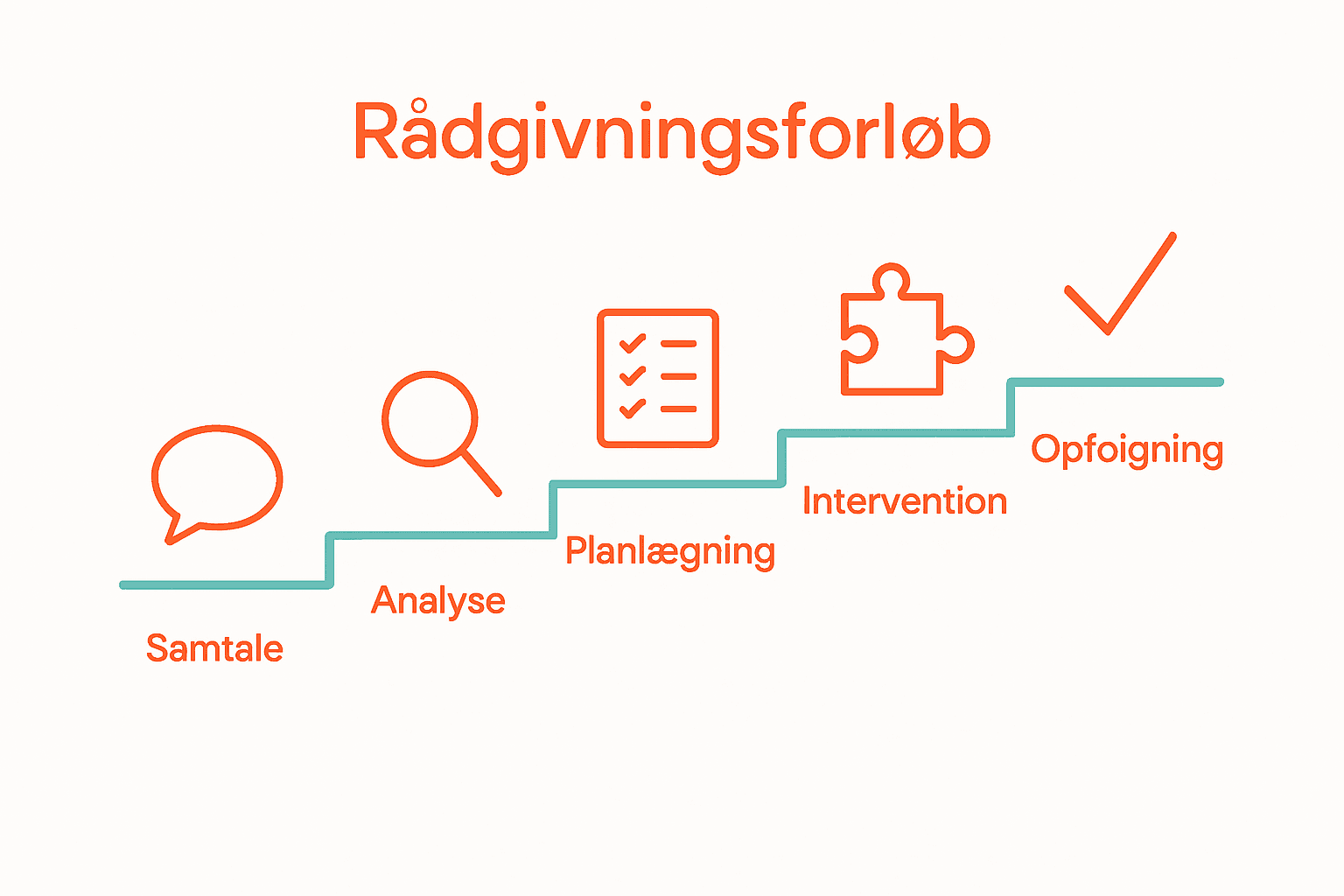 Rådgivningsforløb

Samtale

Analyse

Planlægning

Intervention

Opfoigning